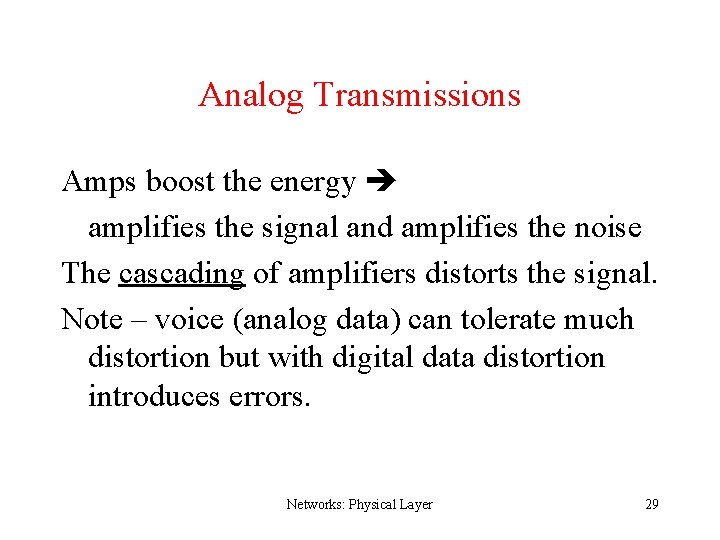 Analog Transmissions

Amps boost the energy ➔
amplifies the signal and amplifies the noise

The cascading of amplifiers distorts the signal.

Note – voice (analog data) can tolerate much distortion but with digital data distortion introduces errors.

Networks: Physical Layer

29